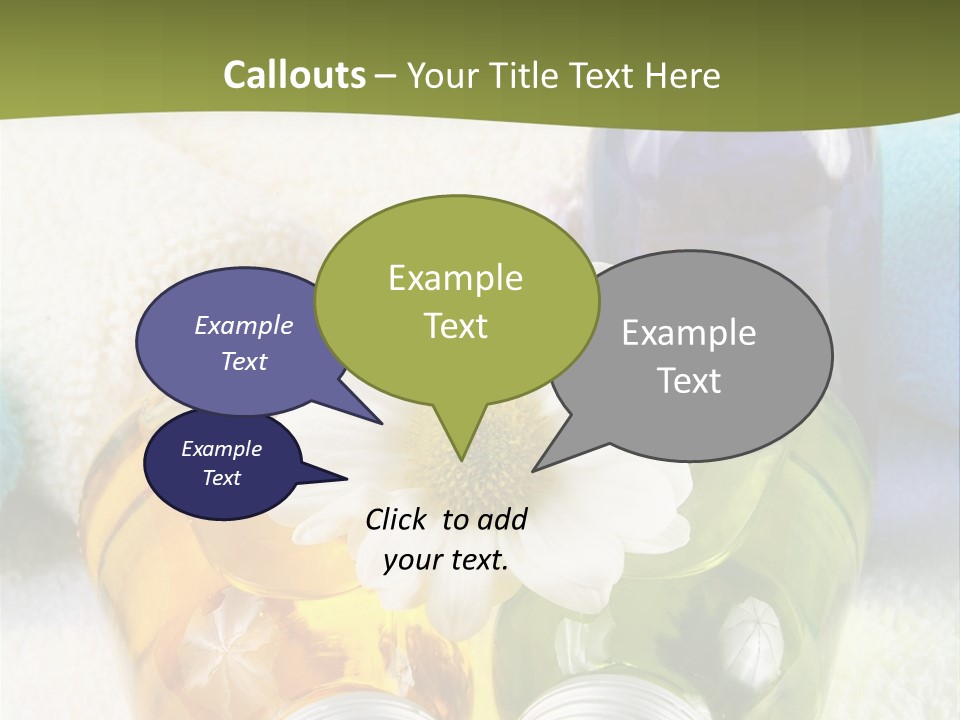 Callouts – Your Title Text Here

Example Text

Example Text

Example Text

Example Text

Click to add your text.